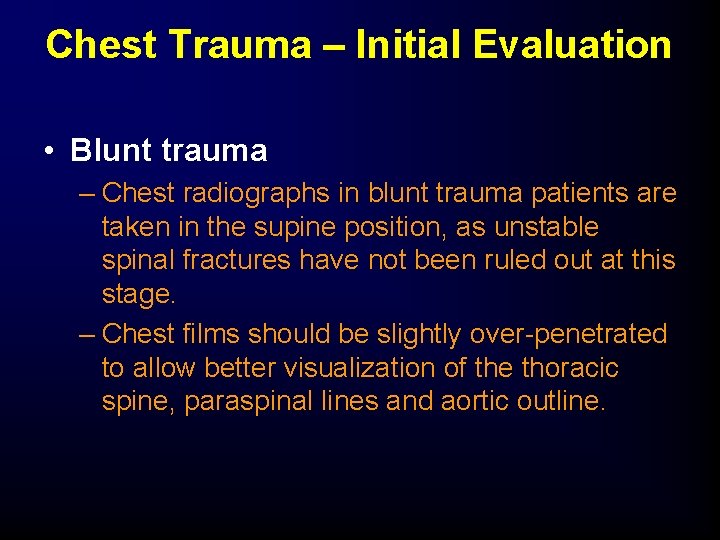 Chest Trauma – Initial Evaluation

• Blunt trauma

– Chest radiographs in blunt trauma patients are taken in the supine position, as unstable spinal fractures have not been ruled out at this stage.

– Chest films should be slightly over-penetrated to allow better visualization of the thoracic spine, paraspinal lines and aortic outline.